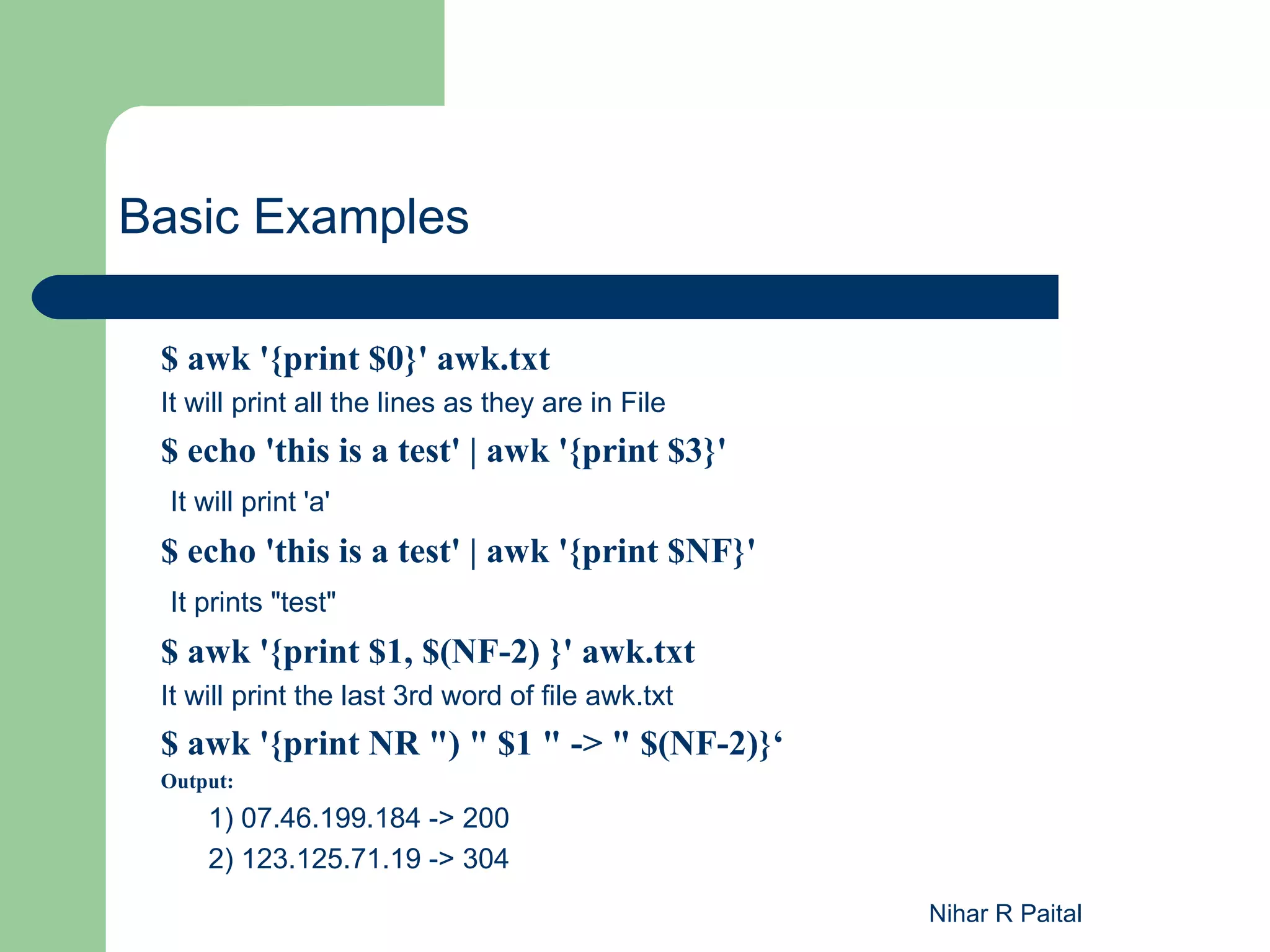 Basic Examples

$ awk '{print $0}' awk.txt

It will print all the lines as they are in File

$ echo 'this is a test' | awk '{print $3}'

It will print 'a'

$ echo 'this is a test' | awk '{print $NF}'

It prints "test"

$ awk '{print $1, $(NF-2) }' awk.txt

It will print the last 3rd word of file awk.txt

$ awk '{print NR ") " $1 " -> " $(NF-2)}‘

Output:

1) 07.46.199.184 -> 200

2) 123.125.71.19 -> 304

Nihar R Paital